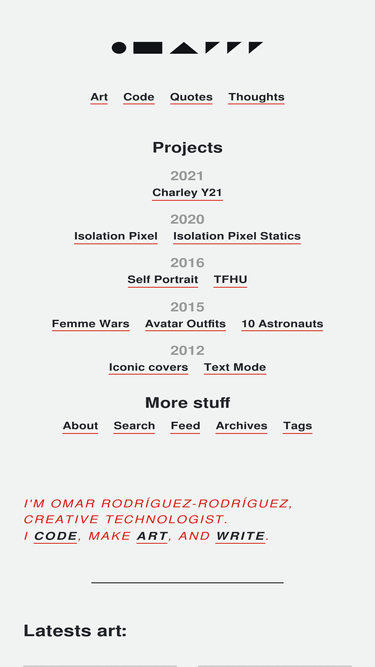 Art Code Quotes Thoughts

Projects

2021

Charley Y21

2020

Isolation Pixel Isolation Pixel Statics

2016

Self Portrait TFHU

2015

Femme Wars Avatar Outfits 10 Astronauts

2012

Iconic covers Text Mode

More stuff

About Search Feed Archives Tags

I'M OMAR RODRÍGUEZ-RODRÍGUEZ, CREATIVE TECHNOLOGIST.
I CODE, MAKE ART, AND WRITE.

Latests art: